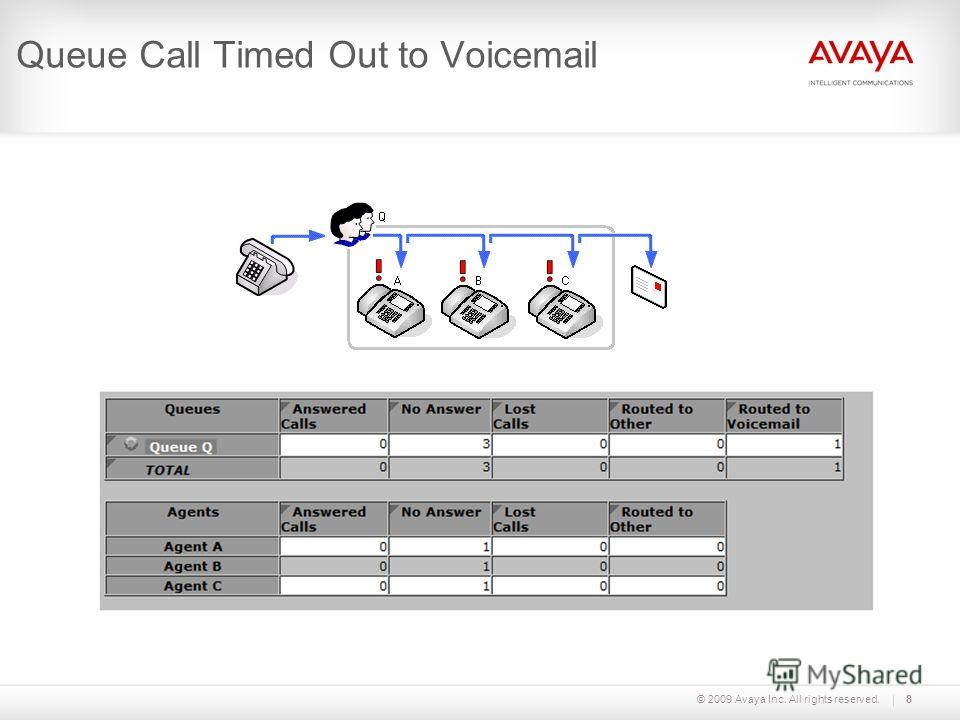 Queue Call Timed Out to Voicemail

AVAYA
INTELLIGENT COMMUNICATIONS

Q

A B C

| Queues | Answered Calls | No Answer | Lost Calls | Routed to Other | Routed to Voicemail |
|---|---|---|---|---|---|
| Queue Q | 0 | 3 | 0 | 0 | 1 |
| TOTAL | 0 | 3 | 0 | 0 | 1 |

| Agents | Answered Calls | No Answer | Lost Calls | Routed to Other |
|---|---|---|---|---|
| Agent A | 0 | 1 | 0 | 0 |
| Agent B | 0 | 1 | 0 | 0 |
| Agent C | 0 | 1 | 0 | 0 |

MyShared

© 2009 Avaya Inc. All rights reserved. | 8